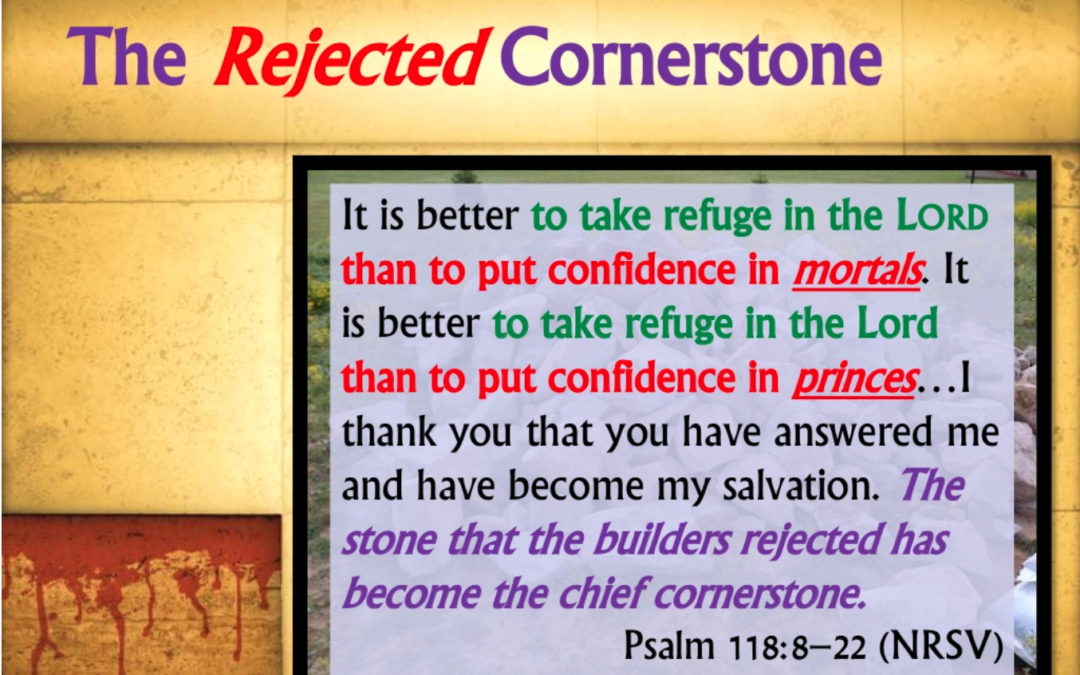 The Rejected Cornerstone

It is better to take refuge in the LORD than to put confidence in mortals. It is better to take refuge in the Lord than to put confidence in princes…I thank you that you have answered me and have become my salvation. The stone that the builders rejected has become the chief cornerstone.

Psalm 118:8–22 (NRSV)